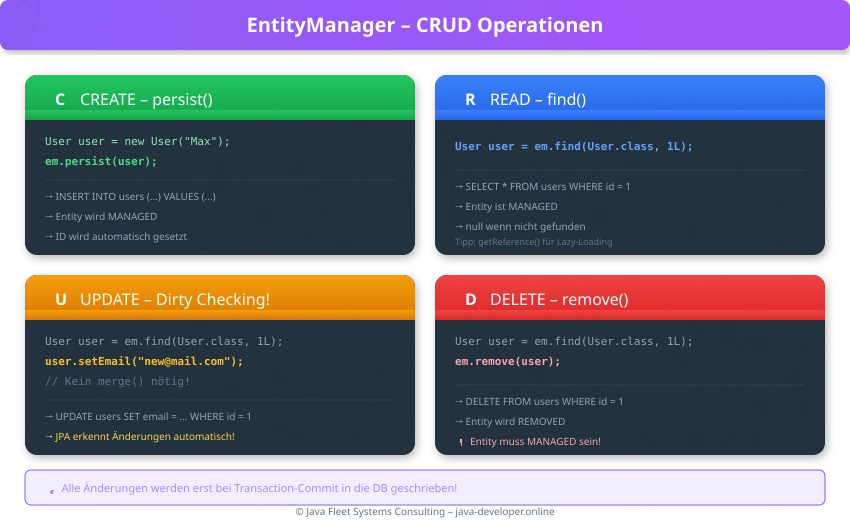 EntityManager – CRUD Operationen

C CREATE – persist()

User user = new User("Max");
em.persist(user);

→ INSERT INTO users (...) VALUES (...)
→ Entity wird MANAGED
→ ID wird automatisch gesetzt

R READ – find()

User user = em.find(User.class, 1L);

→ SELECT * FROM users WHERE id = 1
→ Entity ist MANAGED
→ null wenn nicht gefunden
Tipp: getReference() für Lazy-Loading

U UPDATE – Dirty Checking!

User user = em.find(User.class, 1L);
user.setEmail("new@mail.com");
// Kein merge() nötig!

→ UPDATE users SET email = ... WHERE id = 1
→ JPA erkennt Änderungen automatisch!

D DELETE – remove()

User user = em.find(User.class, 1L);
em.remove(user);

→ DELETE FROM users WHERE id = 1
→ Entity wird REMOVED
! Entity muss MANAGED sein!

Alle Änderungen werden erst bei Transaction-Commit in die DB geschrieben!

© Java Fleet Systems Consulting – java-developer.online